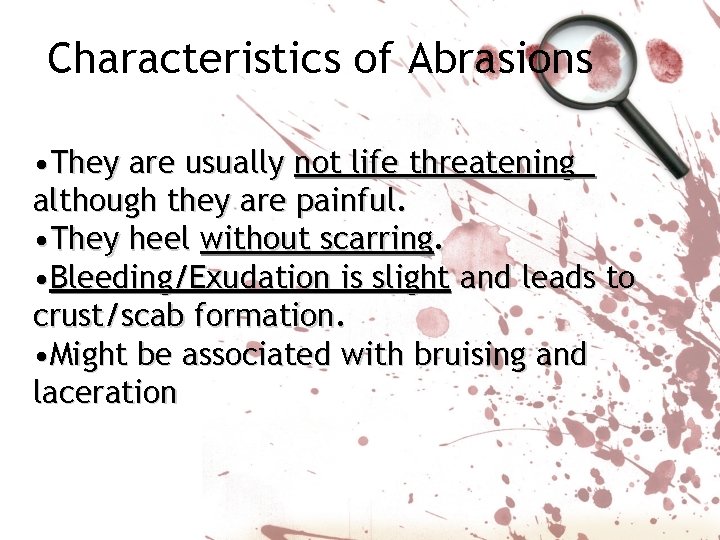 Characteristics of Abrasions

•They are usually not life threatening although they are painful.
•They heel without scarring.
•Bleeding/Exudation is slight and leads to crust/scab formation.
•Might be associated with bruising and laceration